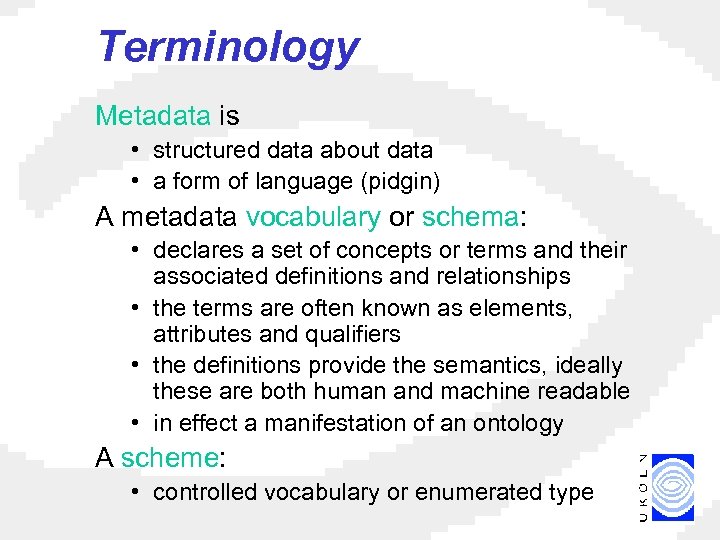 Terminology

Metadata is

• structured data about data
• a form of language (pidgin)

A metadata vocabulary or schema:

• declares a set of concepts or terms and their associated definitions and relationships
• the terms are often known as elements, attributes and qualifiers
• the definitions provide the semantics, ideally these are both human and machine readable
• in effect a manifestation of an ontology

A scheme:

• controlled vocabulary or enumerated type

UKOLN